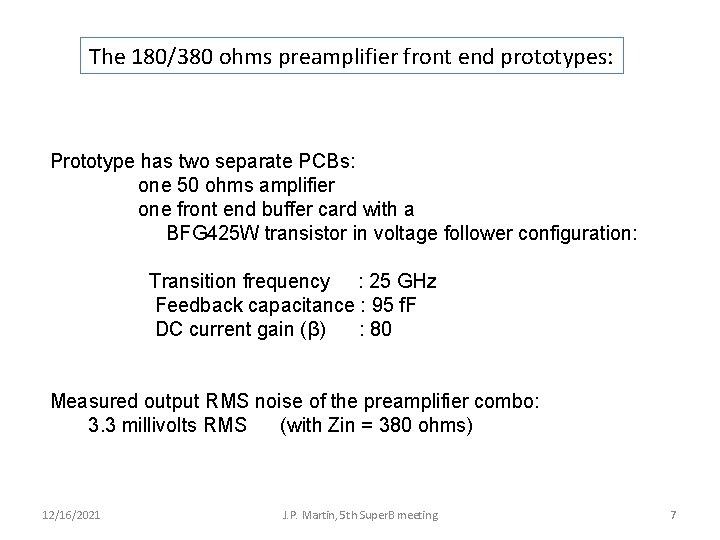 The 180/380 ohms preamplifier front end prototypes:

Prototype has two separate PCBs:
one 50 ohms amplifier
one front end buffer card with a
BFG425W transistor in voltage follower configuration:

Transition frequency : 25 GHz
Feedback capacitance : 95 fF
DC current gain (β) : 80

Measured output RMS noise of the preamplifier combo:
3.3 millivolts RMS (with Zin = 380 ohms)

12/16/2021
J.P. Martin, 5th SuperB meeting
7